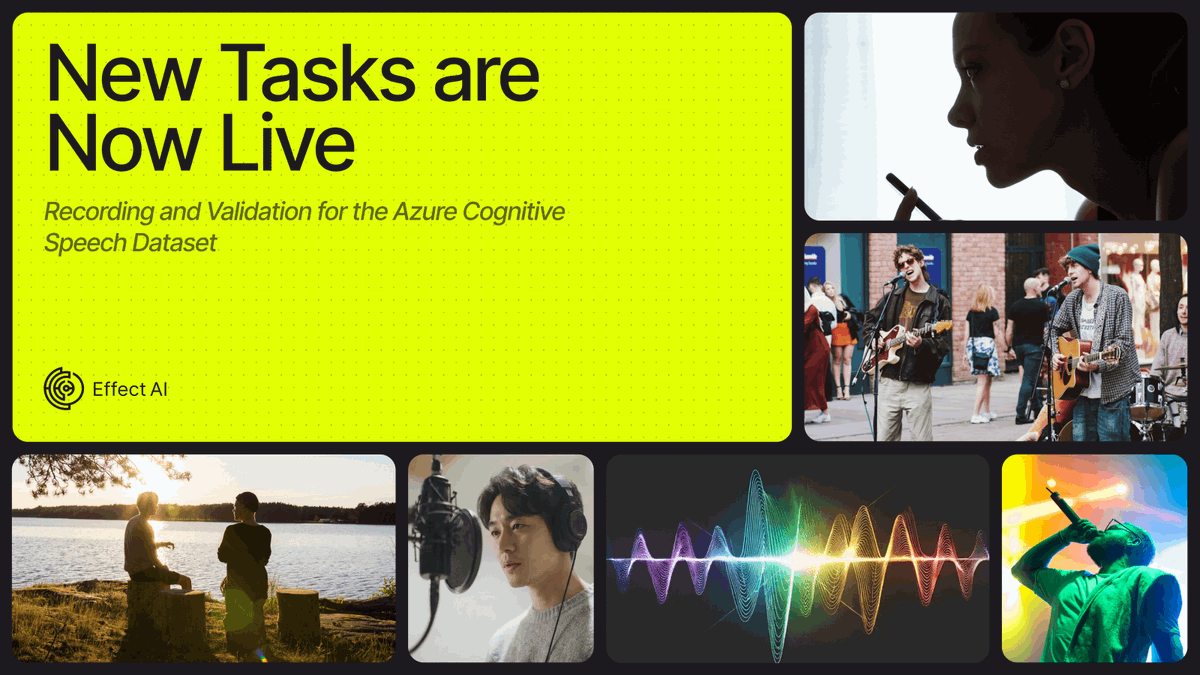 New Tasks are Now Live

Recording and Validation for the Azure Cognitive Speech Dataset

Effect AI